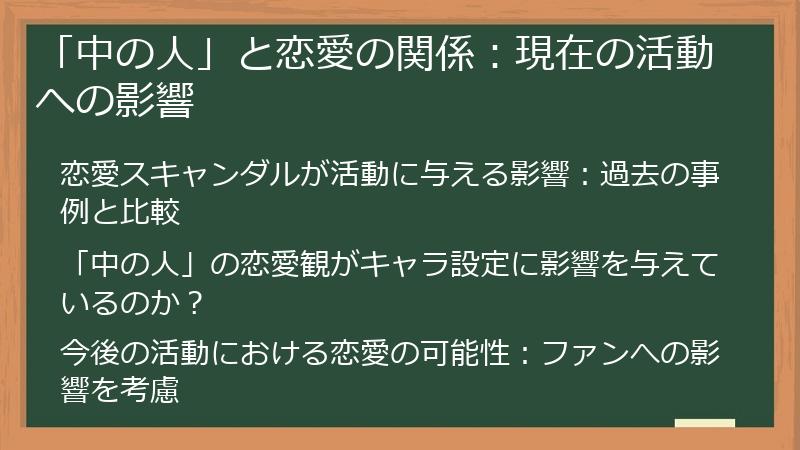 「中の人」と恋愛の関係：現在の活動への影響

恋愛スキャンダルが活動に与える影響：過去の事例と比較

「中の人」の恋愛観がキャラ設定に影響を与えているのか？

今後の活動における恋愛の可能性：ファンへの影響を考慮